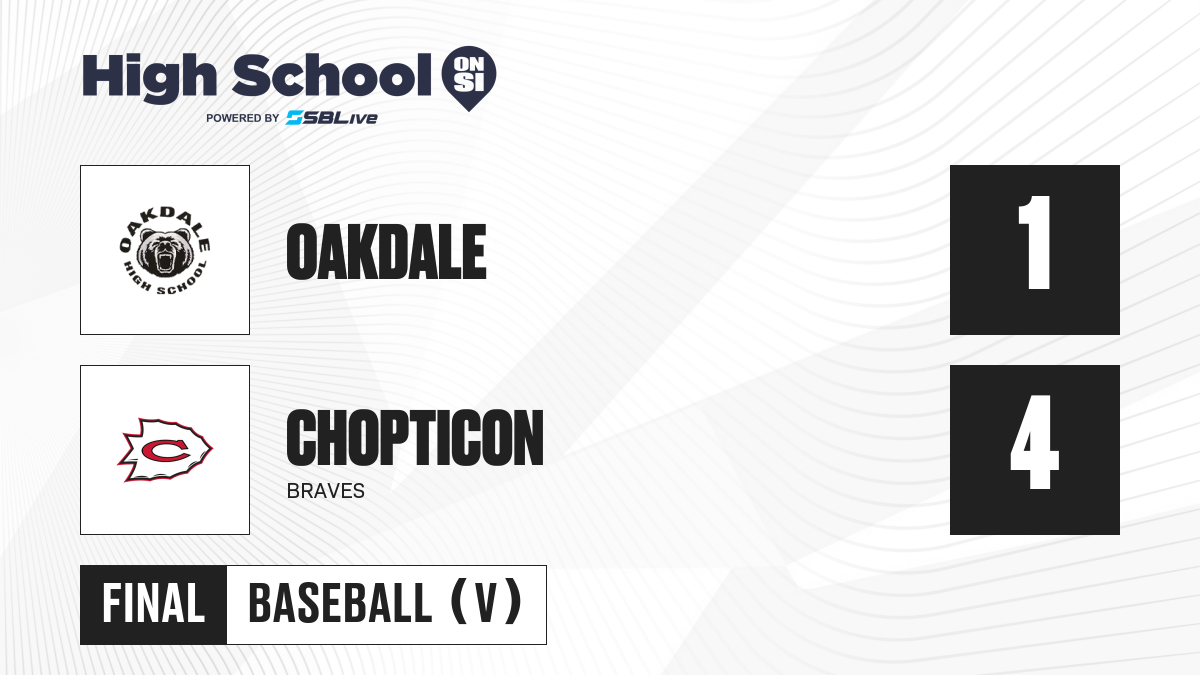 High School ON SI
POWERED BY SBLive

OAKDALE HIGH SCHOOL

OAKDALE

1

C

CHOPTICON

BRAVES

4

FINAL

BASEBALL (V)